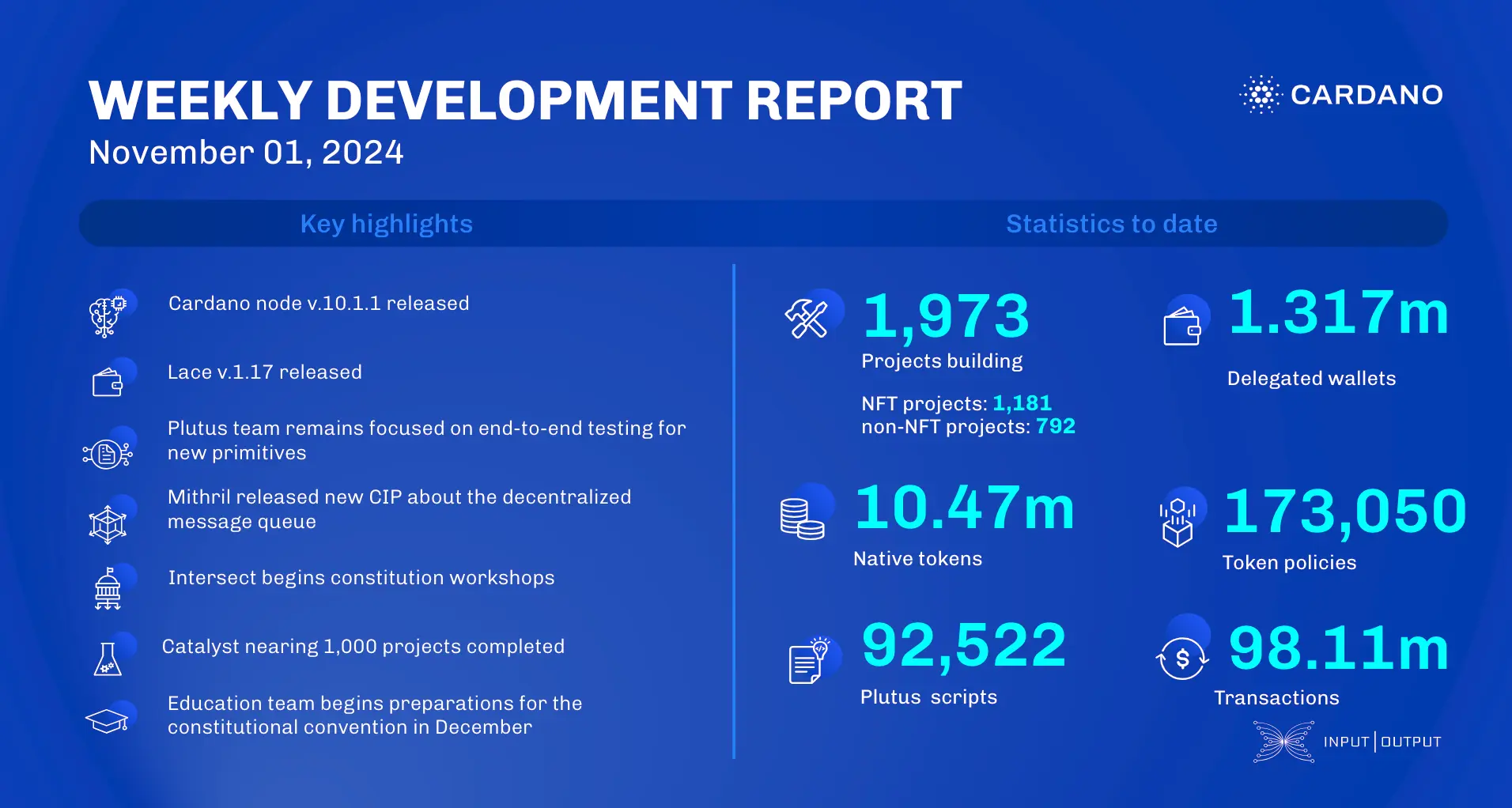 WEEKLY DEVELOPMENT REPORT
November 01, 2024

CARDANO

Key highlights

Cardano node v.10.1.1 released

Lace v.1.17 released

Plutus team remains focused on end-to-end testing for new primitives

Mithril released new CIP about the decentralized message queue

Intersect begins constitution workshops

Catalyst nearing 1,000 projects completed

Education team begins preparations for the constitutional convention in December

Statistics to date

1,973
Projects building

NFT projects: 1,181
non-NFT projects: 792

1.317m
Delegated wallets

10.47m
Native tokens

173,050
Token policies

92,522
Plutus scripts

98.11m
Transactions

INPUT | OUTPUT